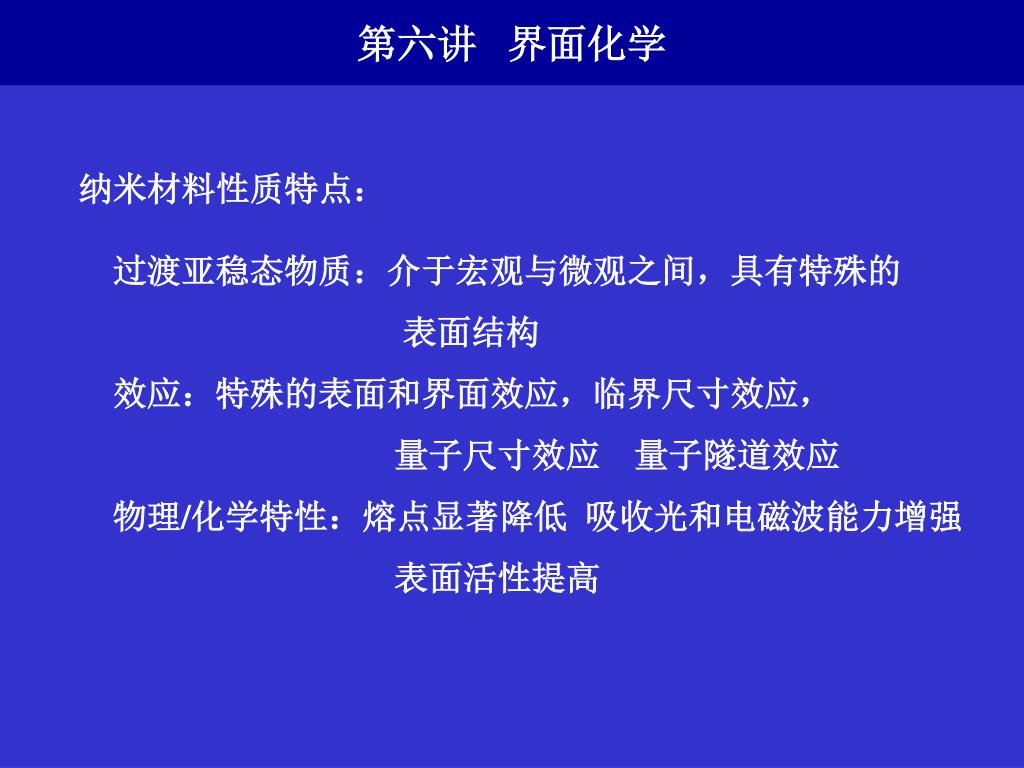 第六讲　界面化学

纳米材料性质特点：

过渡亚稳态物质：介于宏观与微观之间，具有特殊的表面结构

效应：特殊的表面和界面效应，临界尺寸效应，量子尺寸效应　量子隧道效应

物理/化学特性：熔点显著降低 吸收光和电磁波能力增强 表面活性提高